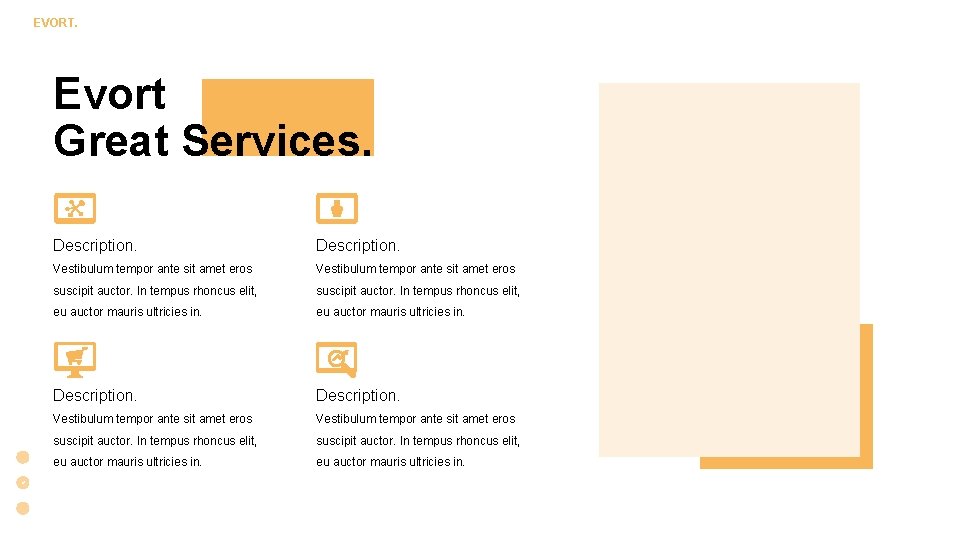 EVORT.

Evort
Great Services.

Description.

Vestibulum tempor ante sit amet eros suscipit auctor. In tempus rhoncus elit, eu auctor mauris ultricies in.

Description.

Vestibulum tempor ante sit amet eros suscipit auctor. In tempus rhoncus elit, eu auctor mauris ultricies in.

Description.

Vestibulum tempor ante sit amet eros suscipit auctor. In tempus rhoncus elit, eu auctor mauris ultricies in.

Description.

Vestibulum tempor ante sit amet eros suscipit auctor. In tempus rhoncus elit, eu auctor mauris ultricies in.